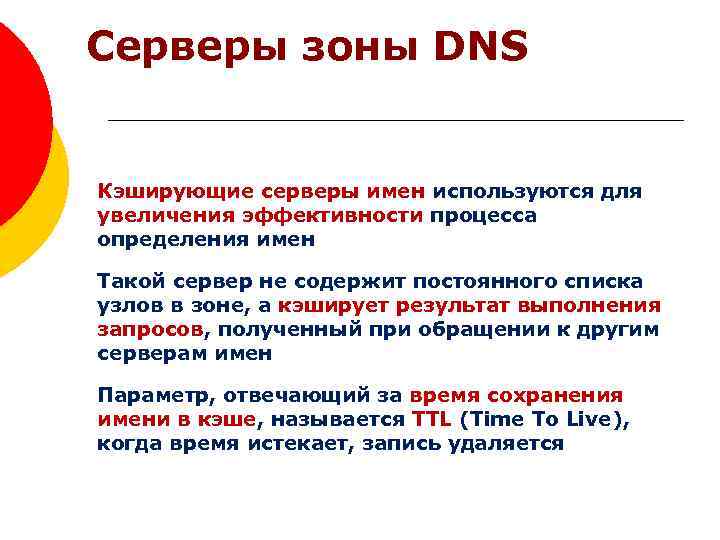 Серверы зоны DNS

Кэширующие серверы имен используются для увеличения эффективности процесса определения имен

Такой сервер не содержит постоянного списка узлов в зоне, а кэширует результат выполнения запросов, полученный при обращении к другим серверам имен

Параметр, отвечающий за время сохранения имени в кэше, называется TTL (Time To Live), когда время истекает, запись удаляется